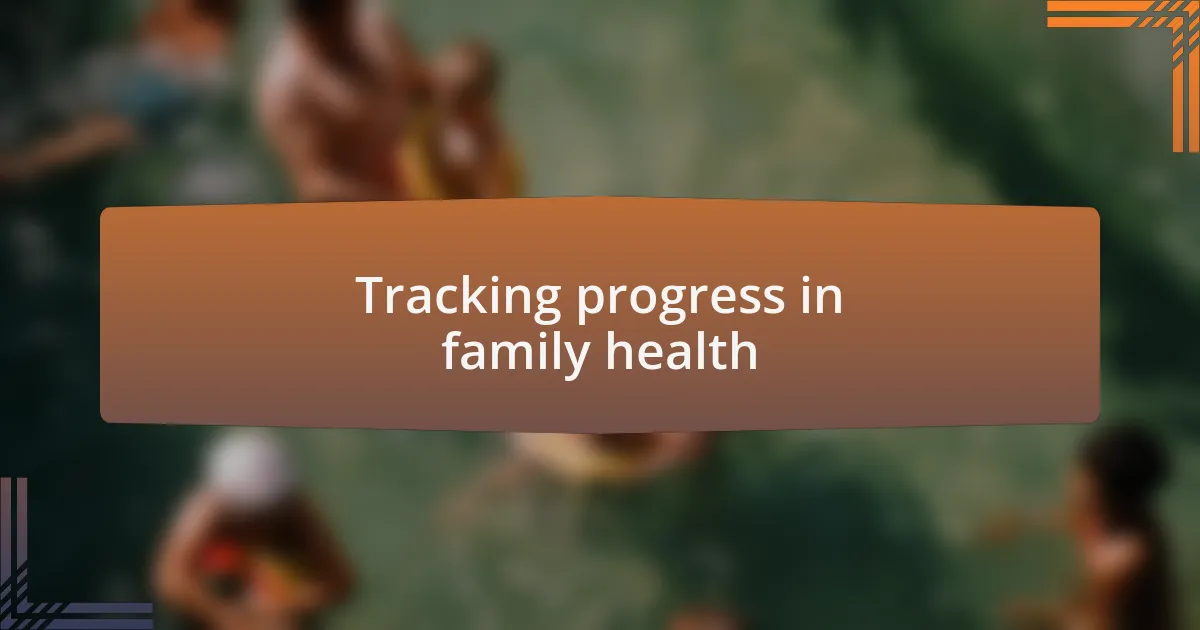 Tracking progress in family health